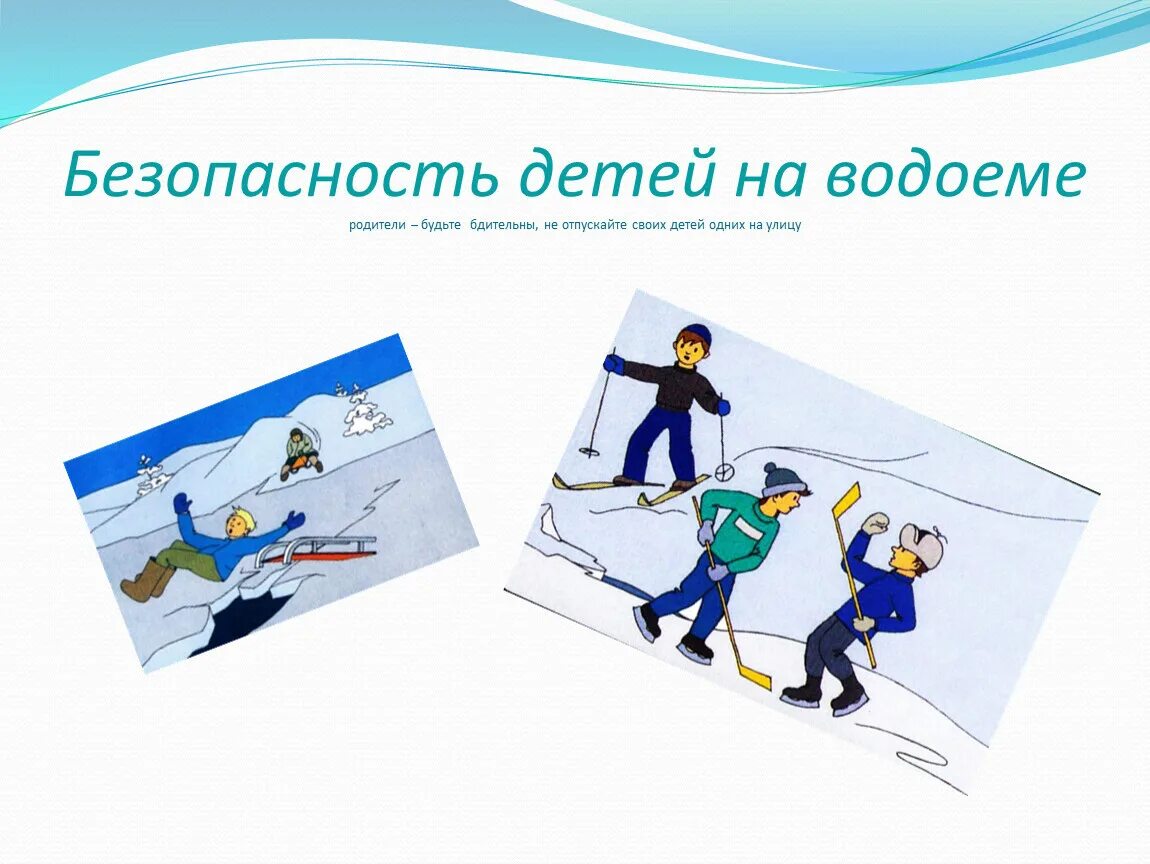 Безопасность детей на водоеме

родители – будьте бдительны, не отпускайте своих детей одних на улицу